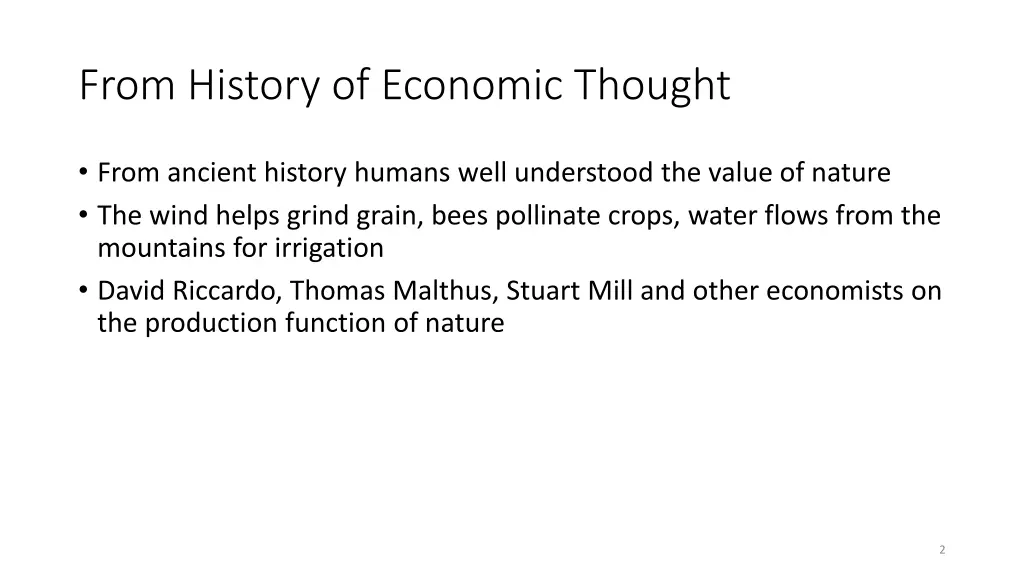 From History of Economic Thought

• From ancient history humans well understood the value of nature
• The wind helps grind grain, bees pollinate crops, water flows from the mountains for irrigation
• David Riccardo, Thomas Malthus, Stuart Mill and other economists on the production function of nature

2